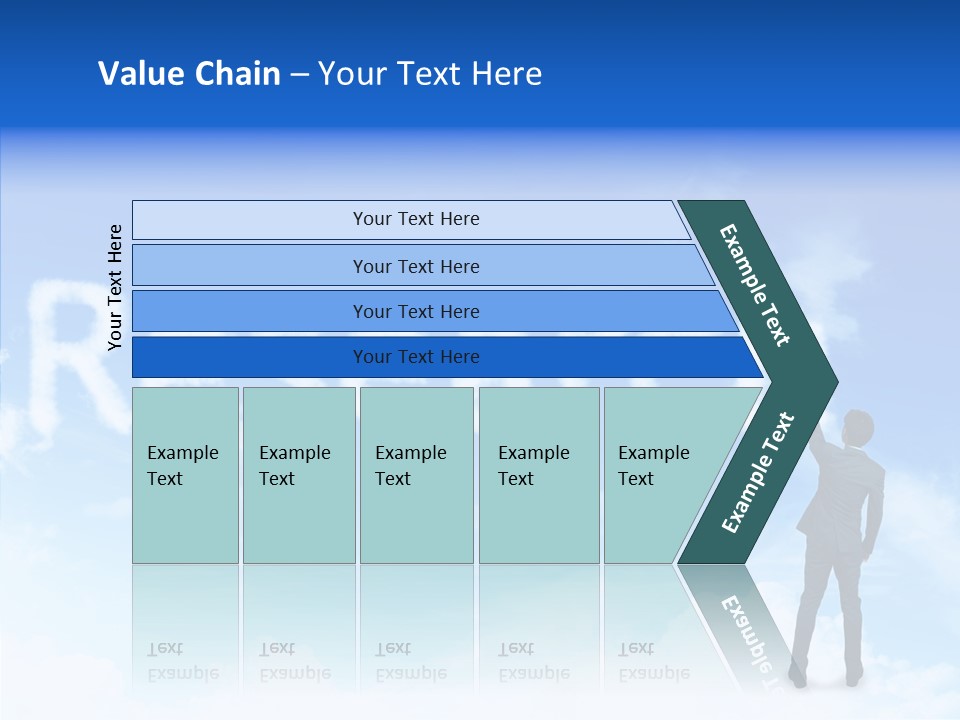 Value Chain – Your Text Here

Your Text Here

Your Text Here

Your Text Here

Your Text Here

Your Text Here

Example Text

Example Text

Example Text

Example Text

Example Text

Example Text

Example Text